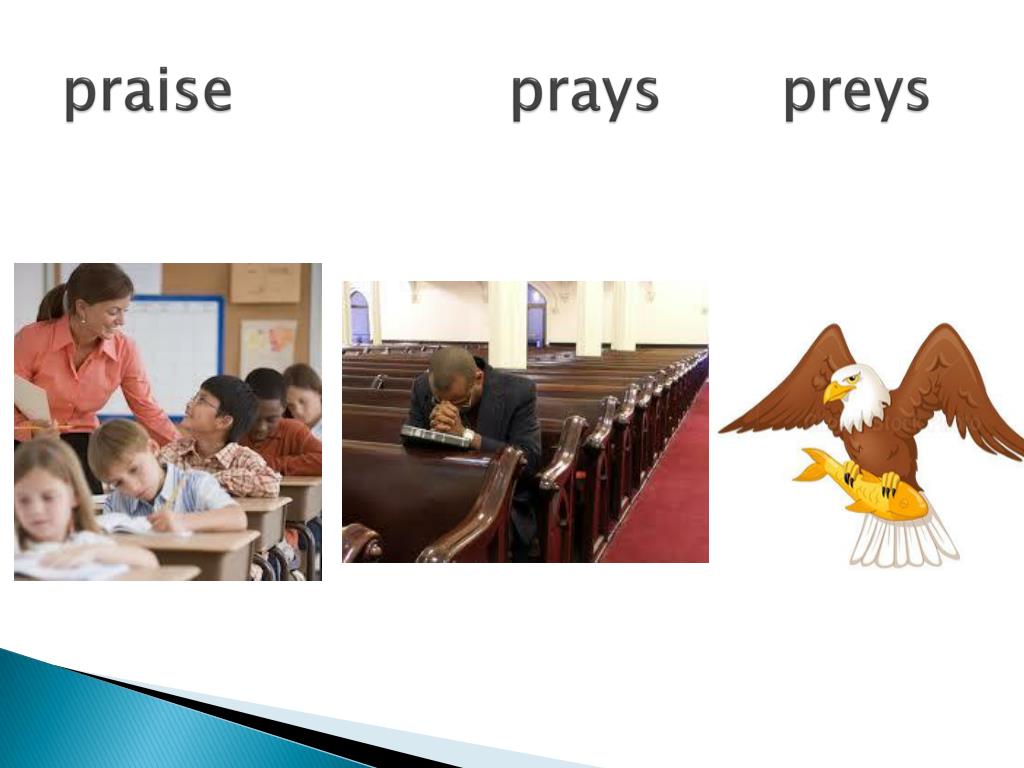 praise prays preys